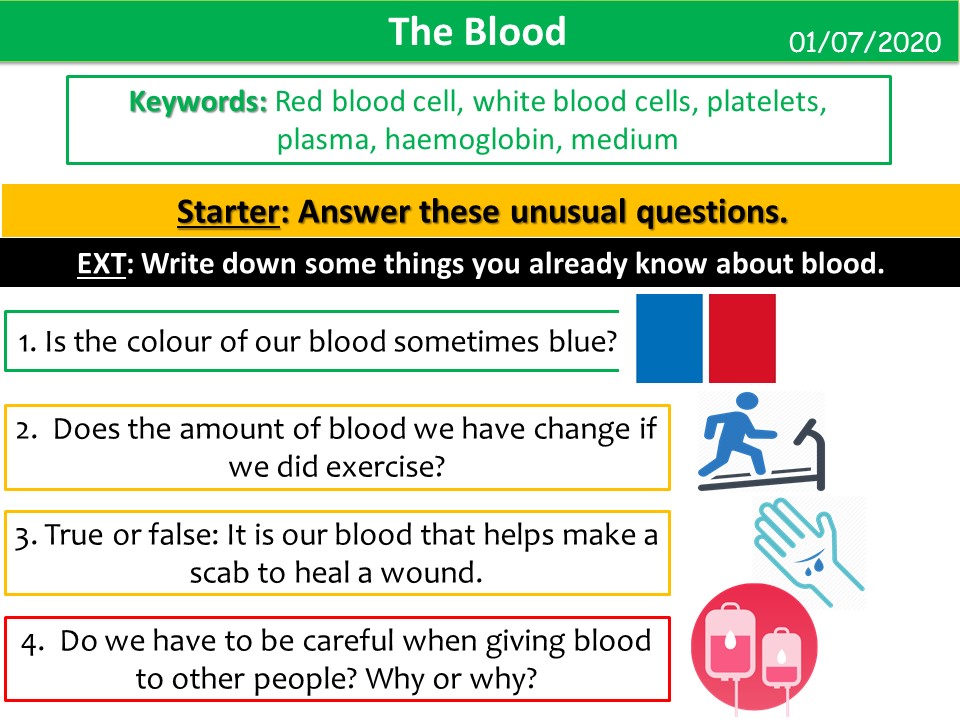 The Blood

01/07/2020

Keywords: Red blood cell, white blood cells, platelets, plasma, haemoglobin, medium

Starter: Answer these unusual questions.

EXT: Write down some things you already know about blood.

1. Is the colour of our blood sometimes blue?

2. Does the amount of blood we have change if we did exercise?

3. True or false: It is our blood that helps make a scab to heal a wound.

4. Do we have to be careful when giving blood to other people? Why or why?